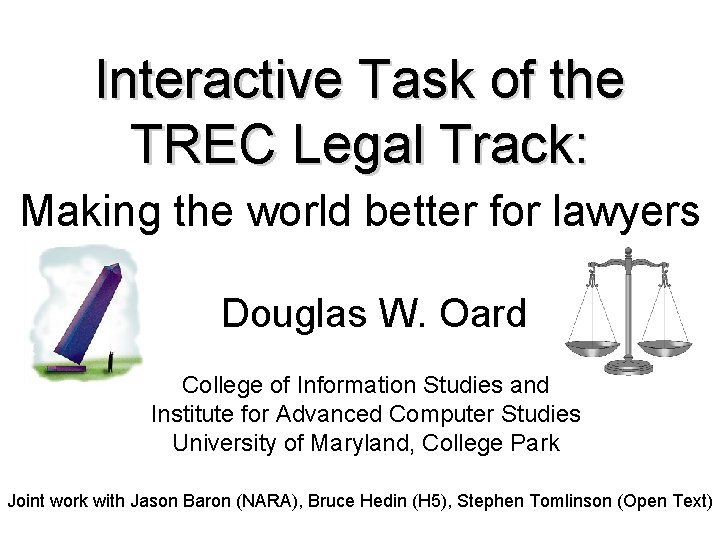 Interactive Task of the TREC Legal Track:

Making the world better for lawyers

Douglas W. Oard

College of Information Studies and
Institute for Advanced Computer Studies
University of Maryland, College Park

Joint work with Jason Baron (NARA), Bruce Hedin (H5), Stephen Tomlinson (Open Text)